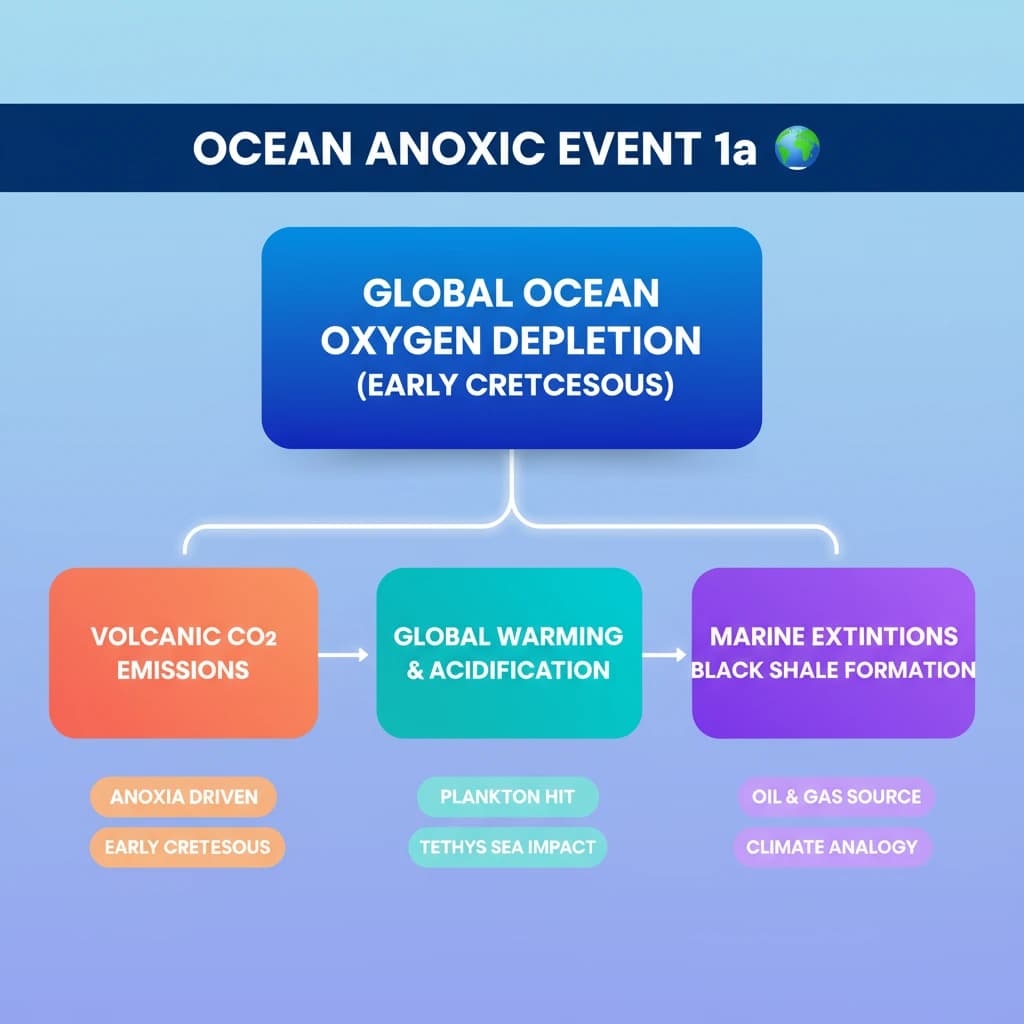 OCEAN ANOXIC EVENT 1a 🌍

GLOBAL OCEAN OXYGEN DEPLETION (EARLY CRETCESOUS)

VOLCANIC $CO_2$ EMISSIONS

GLOBAL WARMING & ACIDIFICATION

MARINE EXTINTIONS BLACK SHALE FORMATION

ANOXIA DRIVEN

EARLY CRETESOUS

PLANKTON HIT

TETHYS SEA IMPACT

OIL & GAS SOURCE

CLIMATE ANALOGY